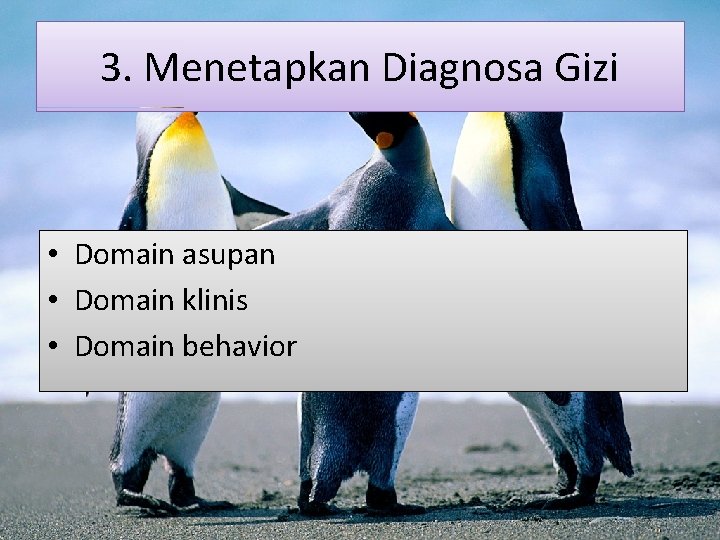 3. Menetapkan Diagnosa Gizi

• Domain asupan
• Domain klinis
• Domain behavior